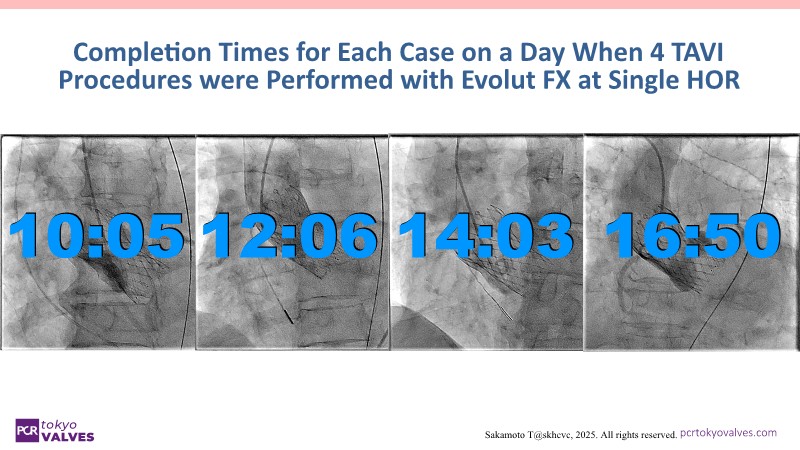 Completion Times for Each Case on a Day When 4 TAVI Procedures were Performed with Evolut FX at Single HOR

10:05 12:06 14:03 16:50

PCR tokyo VALVES

Sakamoto T@skhcvc, 2025. All rights reserved. pcrtokyovalves.com